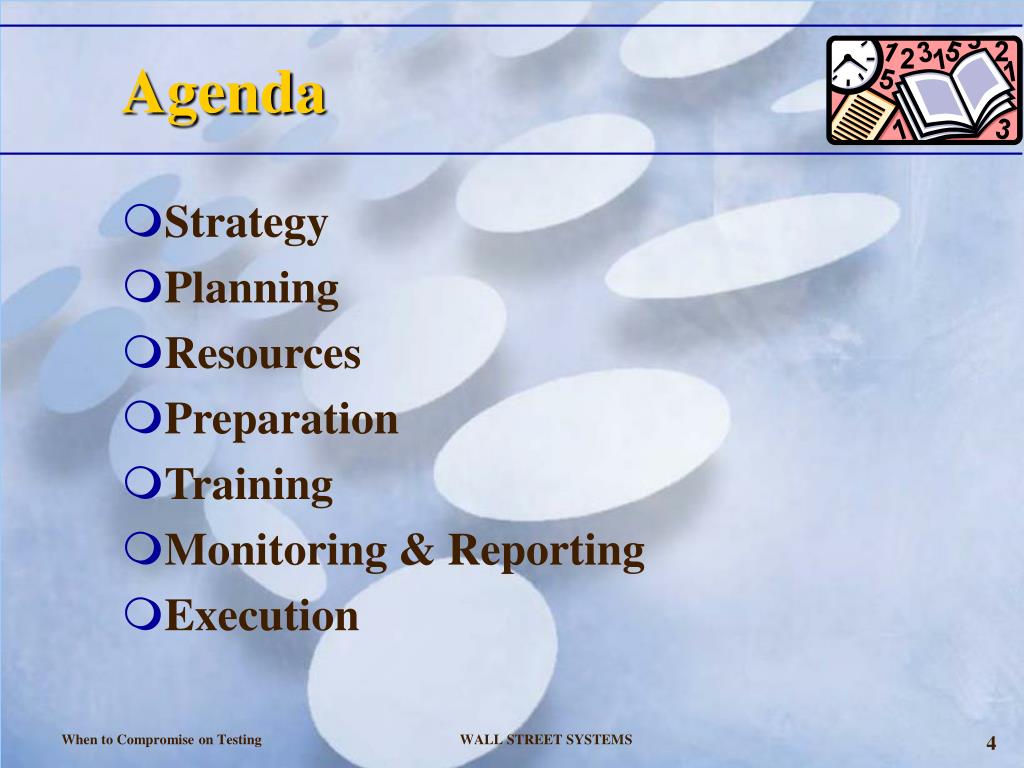 Agenda

Strategy
Planning
Resources
Preparation
Training
Monitoring & Reporting
Execution

When to Compromise on Testing WALL STREET SYSTEMS 4